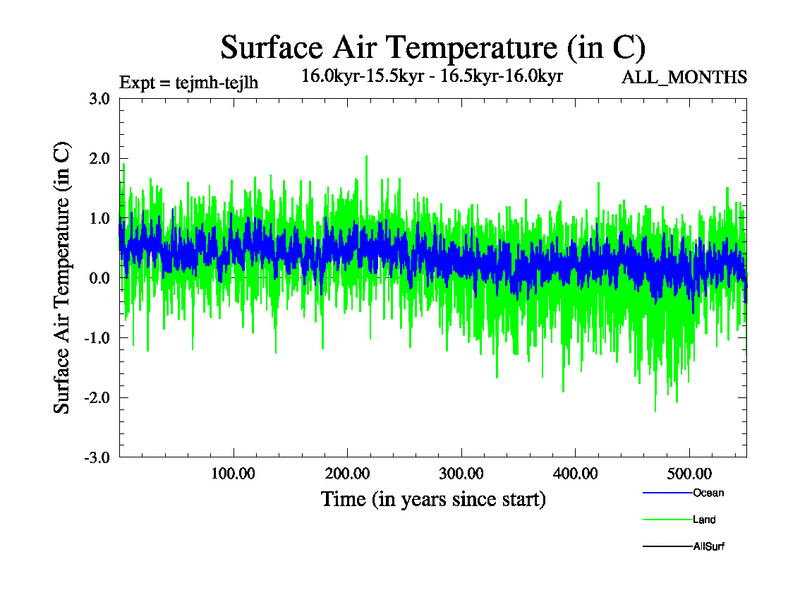 Surface Air Temperature (in C)

Expt = tejmh-tejlh

16.0kyr-15.5kyr - 16.5kyr-16.0kyr

ALL_MONTHS

Surface Air Temperature (in C)

3.0
2.0
1.0
0.0
-1.0
-2.0
-3.0

100.00
200.00
300.00
400.00
500.00

Time (in years since start)

Ocean
Land
AllSurf